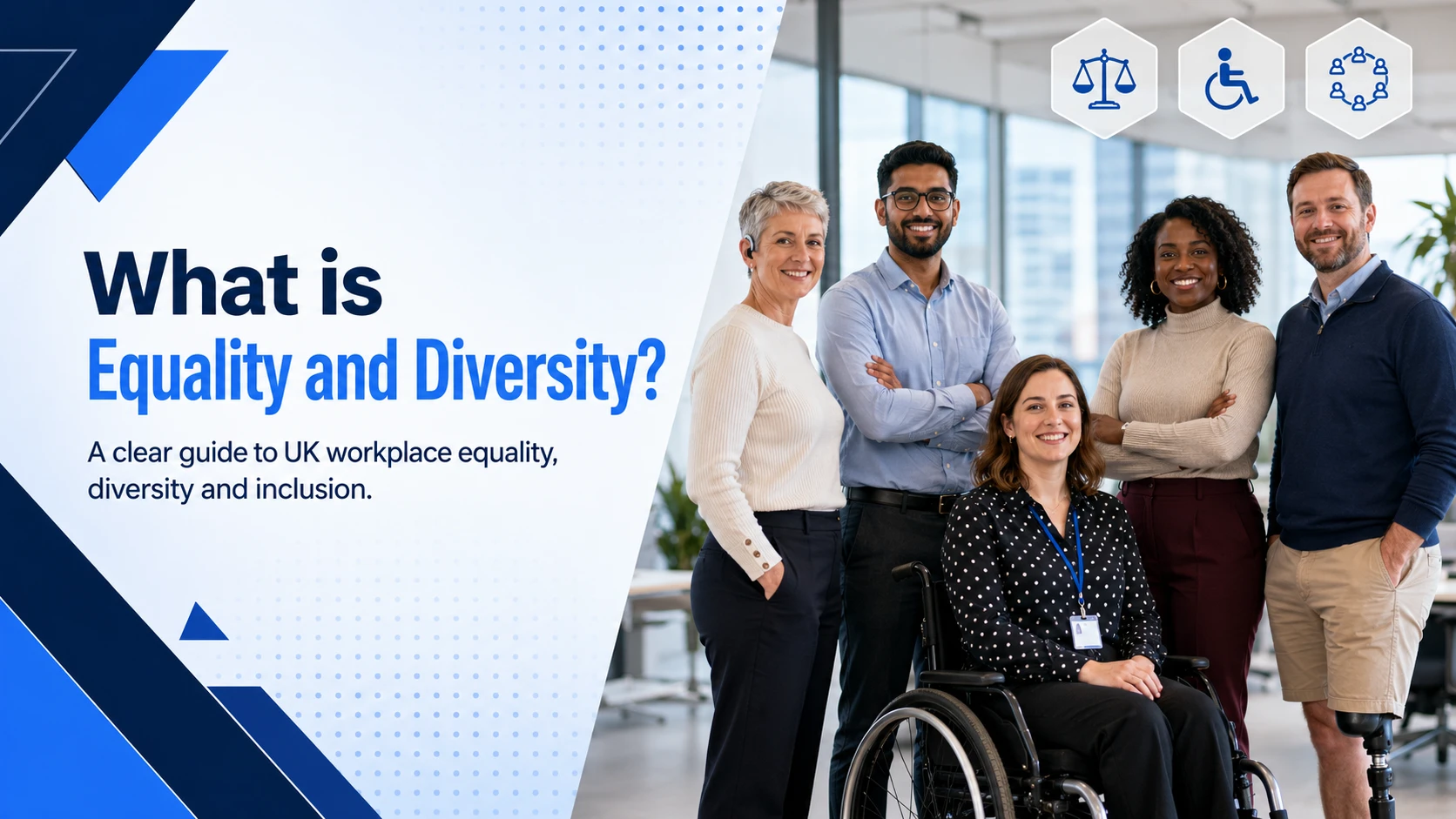 What is
Equality and Diversity?

A clear guide to UK workplace equality, diversity and inclusion.